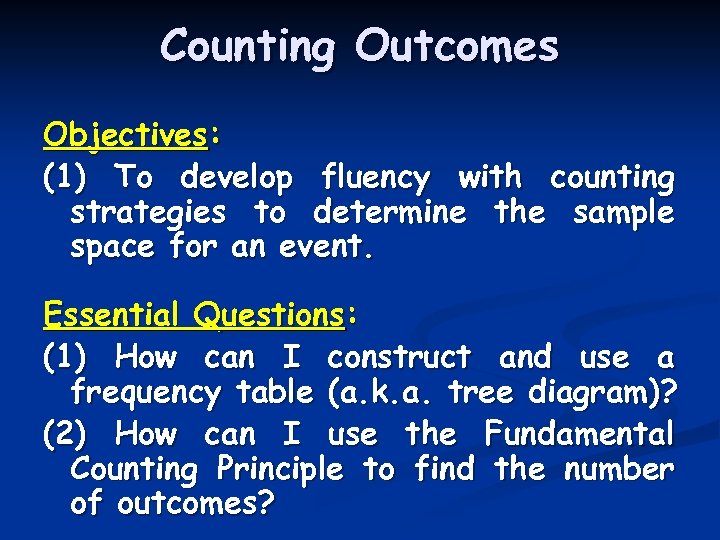 Counting Outcomes

Objectives:

(1) To develop fluency with counting strategies to determine the sample space for an event.

Essential Questions:

(1) How can I construct and use a frequency table (a.k.a. tree diagram)?

(2) How can I use the Fundamental Counting Principle to find the number of outcomes?